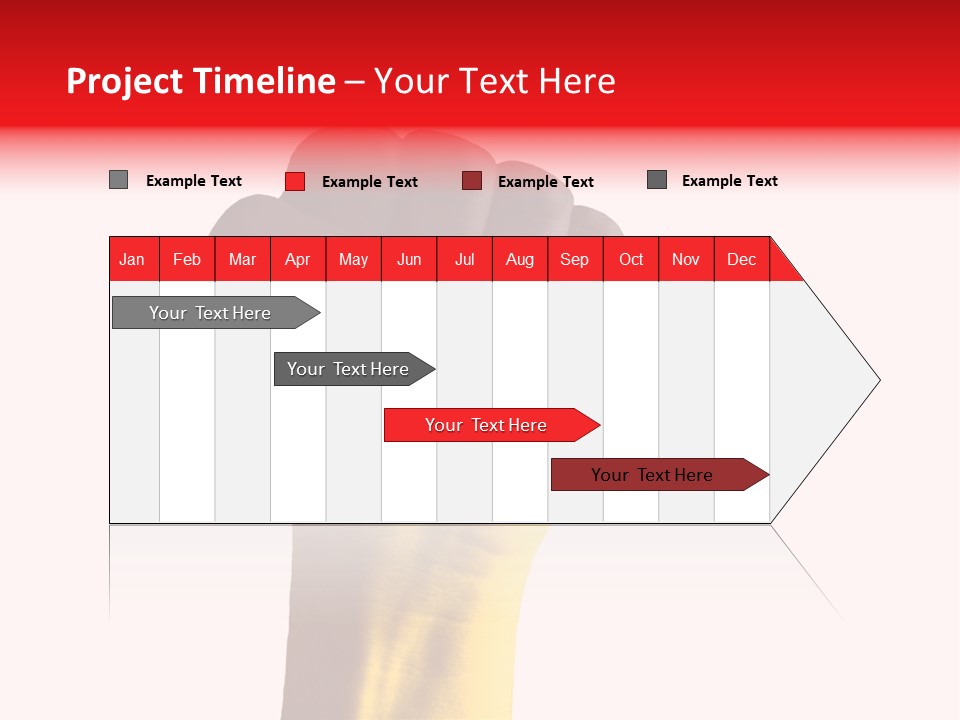 Project Timeline – Your Text Here

Example Text Example Text Example Text Example Text

| Jan | Feb | Mar | Apr | May | Jun | Jul | Aug | Sep | Oct | Nov | Dec |
|---|---|---|---|---|---|---|---|---|---|---|---|

Your Text Here

Your Text Here

Your Text Here

Your Text Here